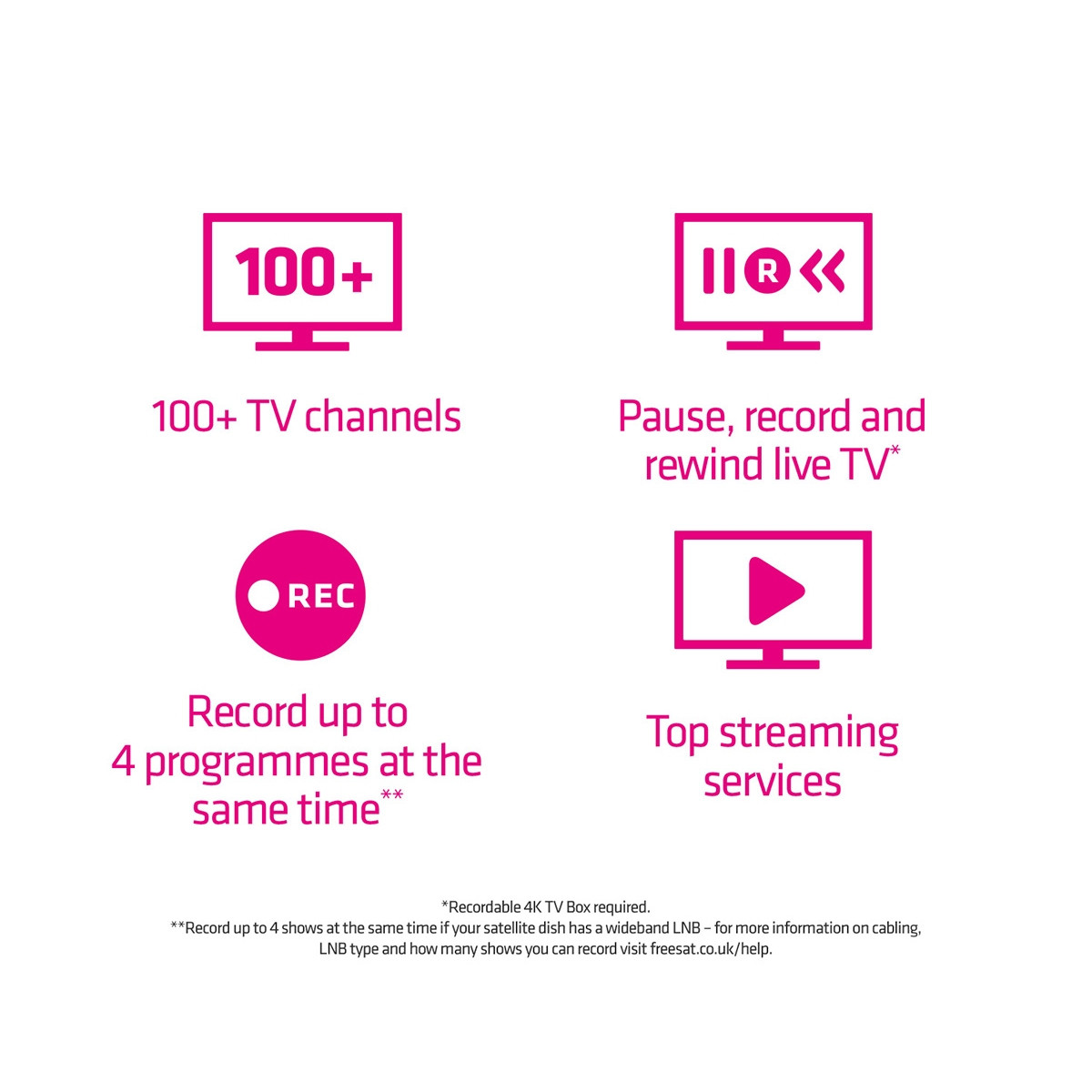 100+

100+ TV channels

R

Pause, record and rewind live TV*

REC

Record up to 4 programmes at the same time**

Top streaming services

*Recordable 4K TV Box required.
**Record up to 4 shows at the same time if your satellite dish has a wideband LNB – for more information on cabling, LNB type and how many shows you can record visit freesat.co.uk/help.